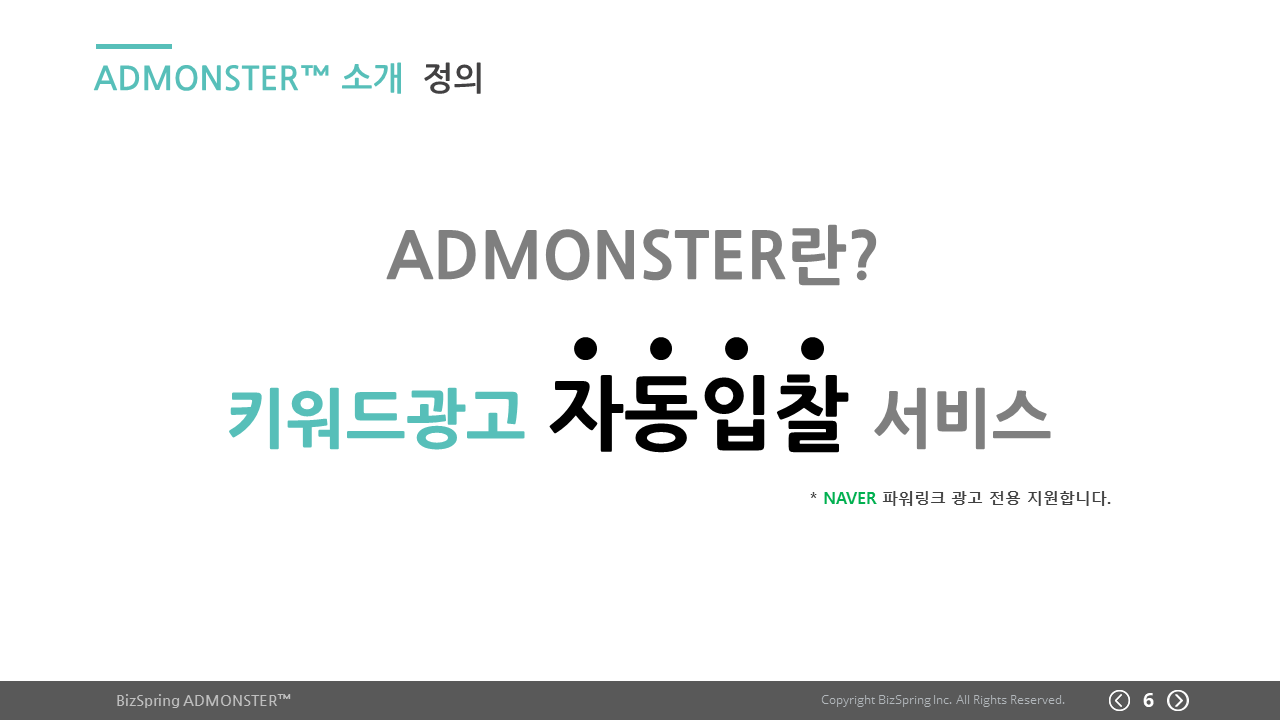 ADMONSTER™ 소개 정의

ADMONSTER란?

키워드광고 자동입찰 서비스

* NAVER 파워링크 광고 전용 지원합니다.

BizSpring ADMONSTER™

Copyright BizSpring Inc. All Rights Reserved.

6